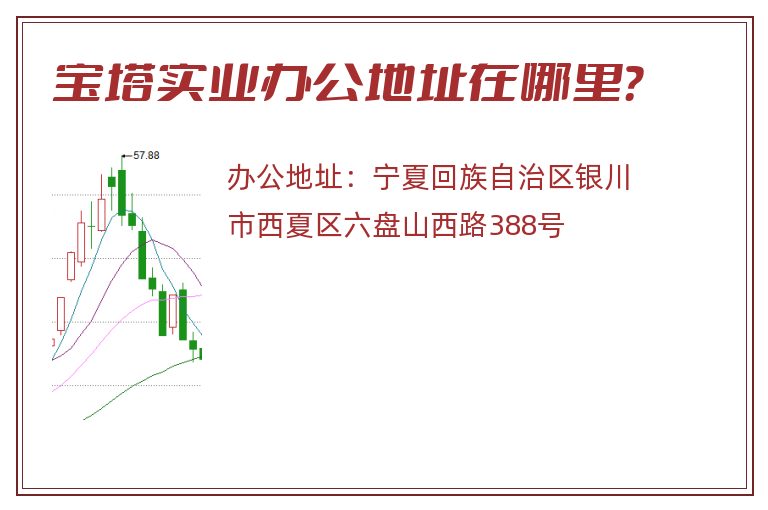 宝塔实业办公地址在哪里?

57.88

办公地址：宁夏回族自治区银川市西夏区六盘山西路388号